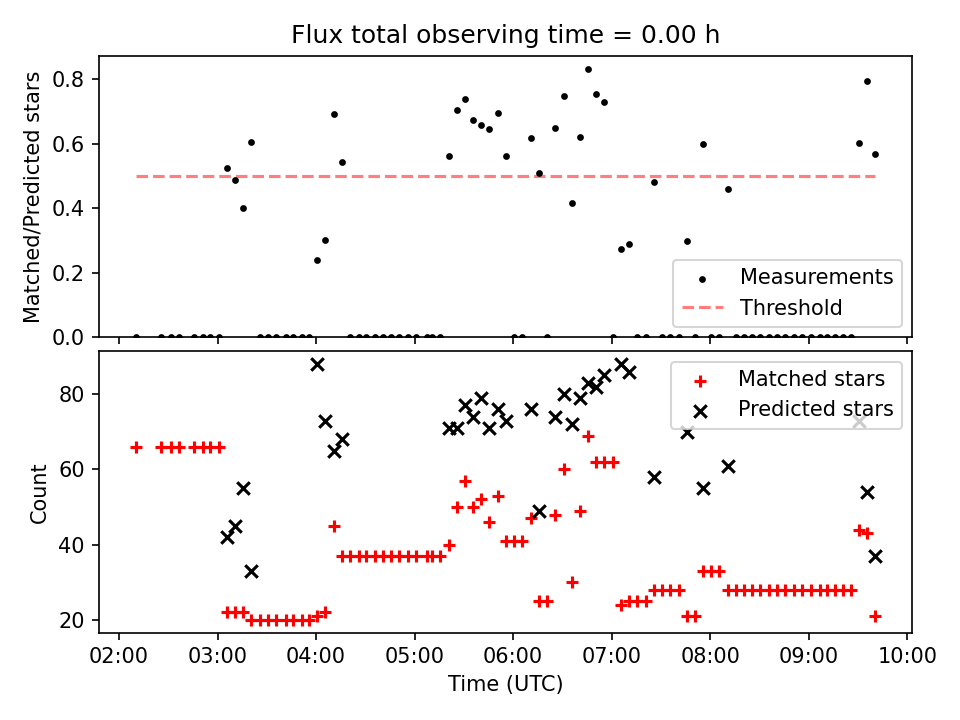 Flux total observing time = 0.00 h

Matched/Predicted stars

0.8
0.6
0.4
0.2
0.0

Measurements
Threshold

Count

80
60
40
20

Matched stars
Predicted stars

02:00 03:00 04:00 05:00 06:00 07:00 08:00 09:00 10:00

Time (UTC)